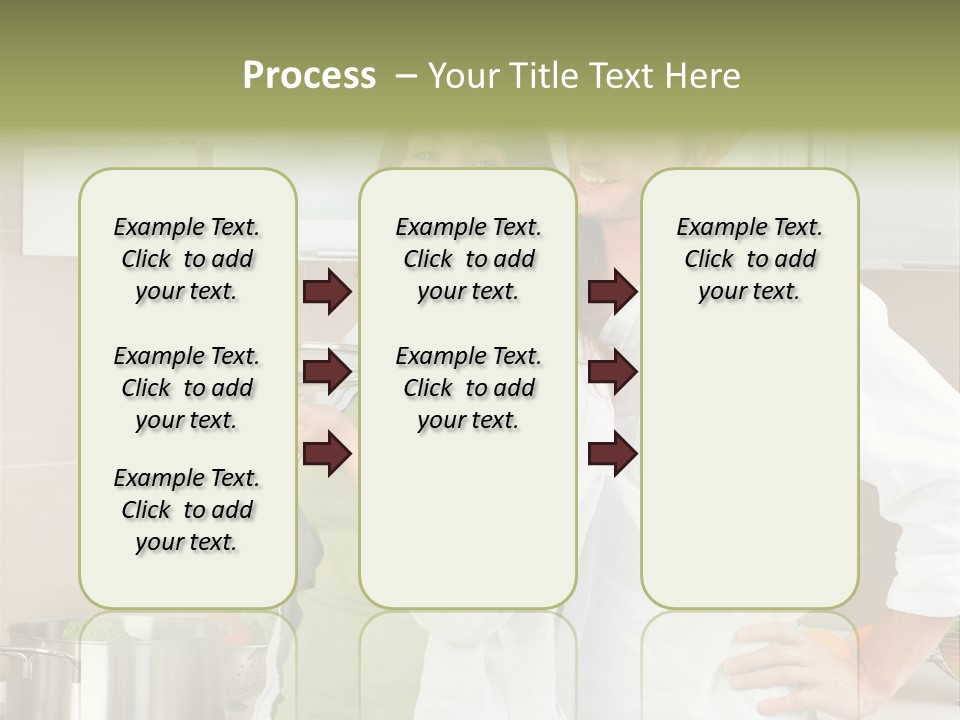 Process – Your Title Text Here

Example Text. Click to add your text.

Example Text. Click to add your text.

Example Text. Click to add your text.

Example Text. Click to add your text.

Example Text. Click to add your text.

Example Text. Click to add your text.